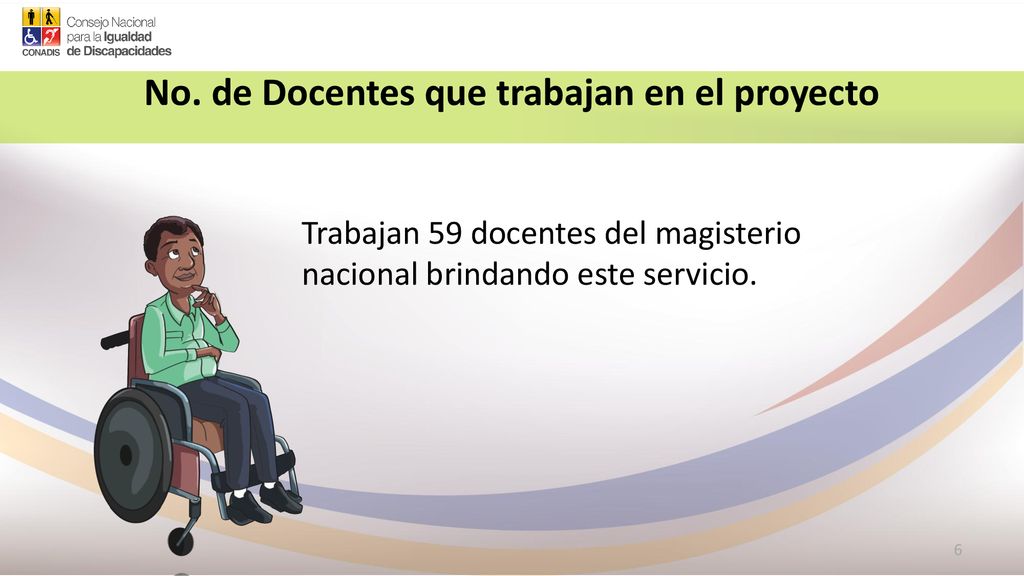 CONADIS Consejo Nacional para la Igualdad de Discapacidades

No. de Docentes que trabajan en el proyecto

Trabajan 59 docentes del magisterio nacional brindando este servicio.

6